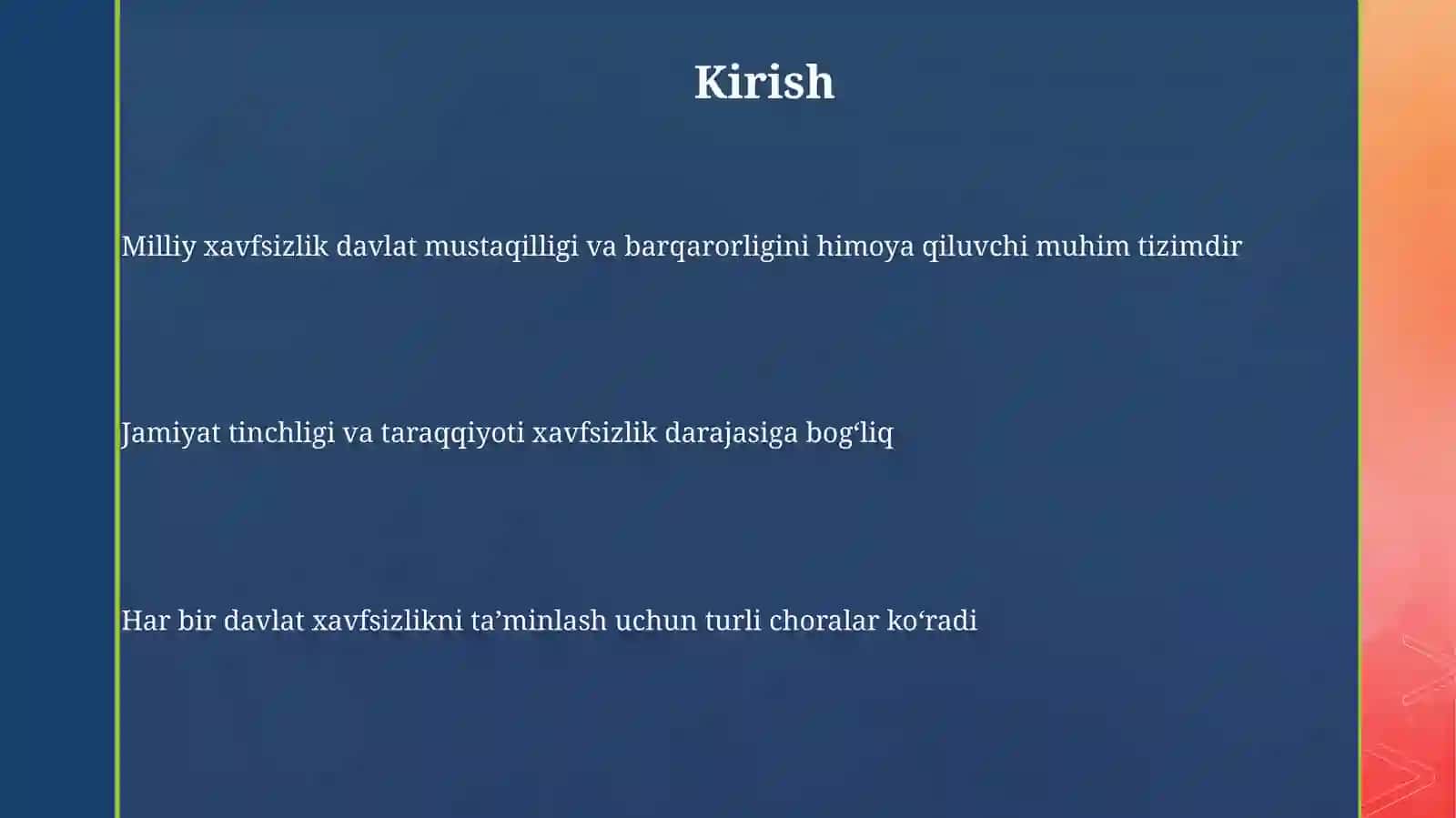 Kirish

Milliy xavfsizlik davlat mustaqilligi va barqarorligini himoya qiluvchi muhim tizimdir

Jamiyat tinchligi va taraqqiyoti xavfsizlik darajasiga bog‘liq

Har bir davlat xavfsizlikni ta’minlash uchun turli choralar ko‘radi